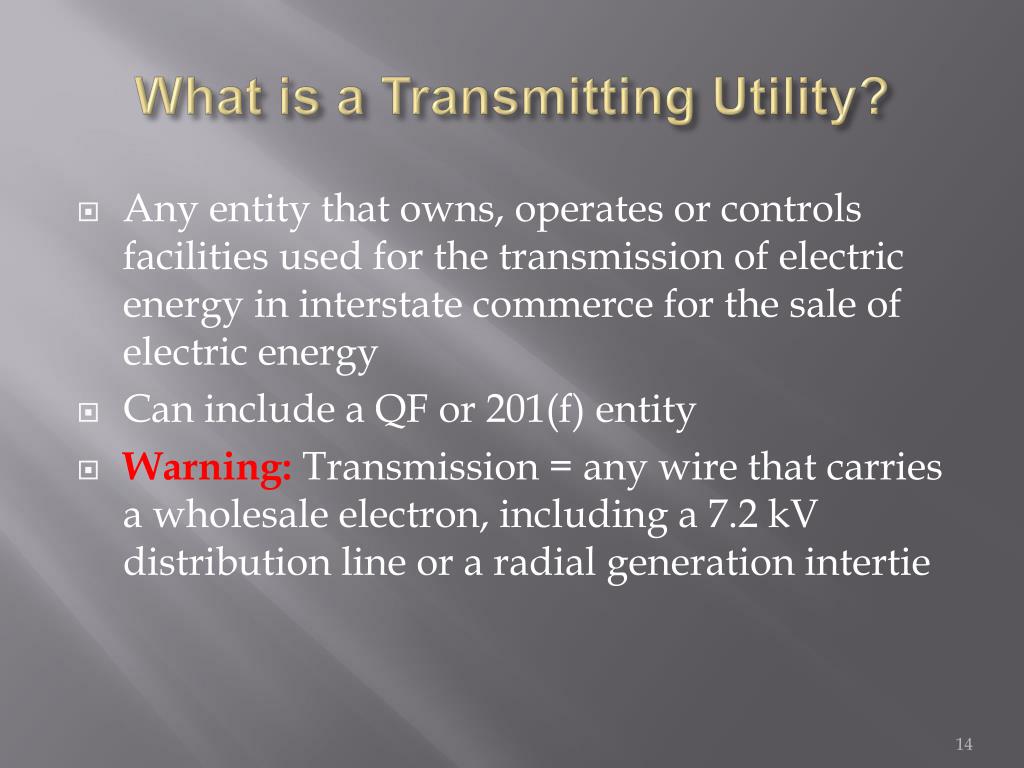 What is a Transmitting Utility?

Any entity that owns, operates or controls facilities used for the transmission of electric energy in interstate commerce for the sale of electric energy

Can include a QF or 201(f) entity

Warning: Transmission = any wire that carries a wholesale electron, including a 7.2 kV distribution line or a radial generation intertie

14